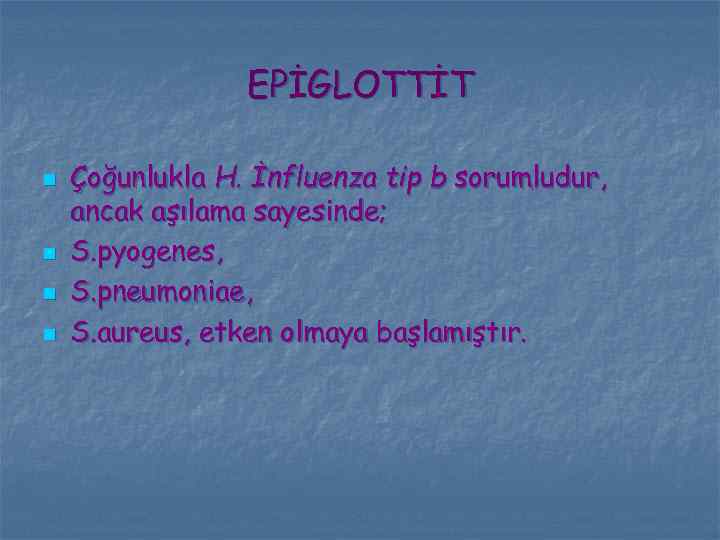 EPİGLOTTİT

Çoğunlukla H. İnfluenza tip b sorumludur, ancak aşılama sayesinde;
S.pyogenes,
S.pneumoniae,
S.aureus, etken olmaya başlamıştır.